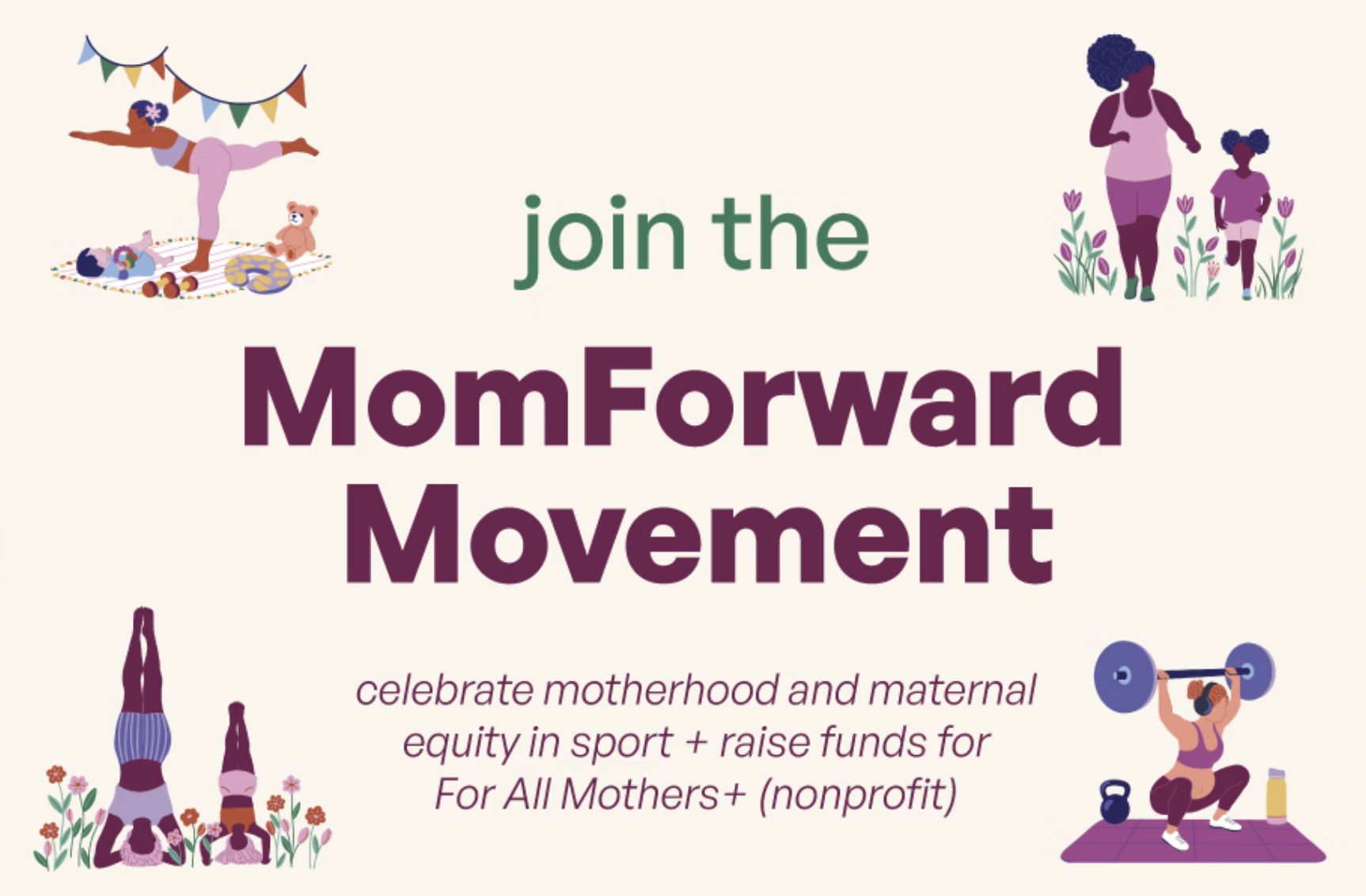 join the

MomForward Movement

celebrate motherhood and maternal equity in sport + raise funds for For All Mothers+ (nonprofit)